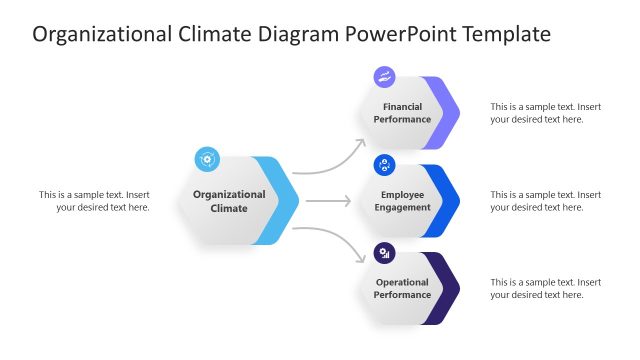 Organizational Climate Diagram PowerPoint Template

This is a sample text. Insert your desired text here.

Organizational Climate

Financial Performance

This is a sample text. Insert your desired text here.

Employee Engagement

This is a sample text. Insert your desired text here.

Operational Performance

This is a sample text. Insert your desired text here.